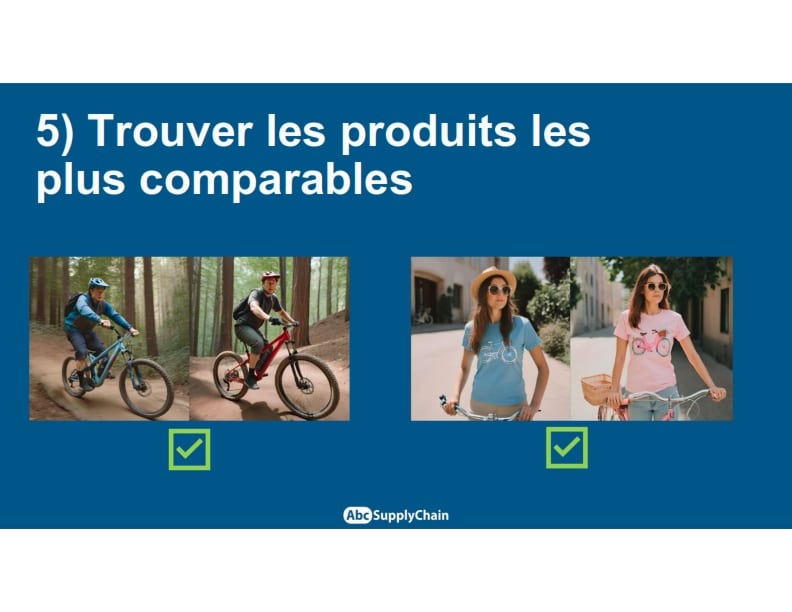 5) Trouver les produits les plus comparables

Abc SupplyChain